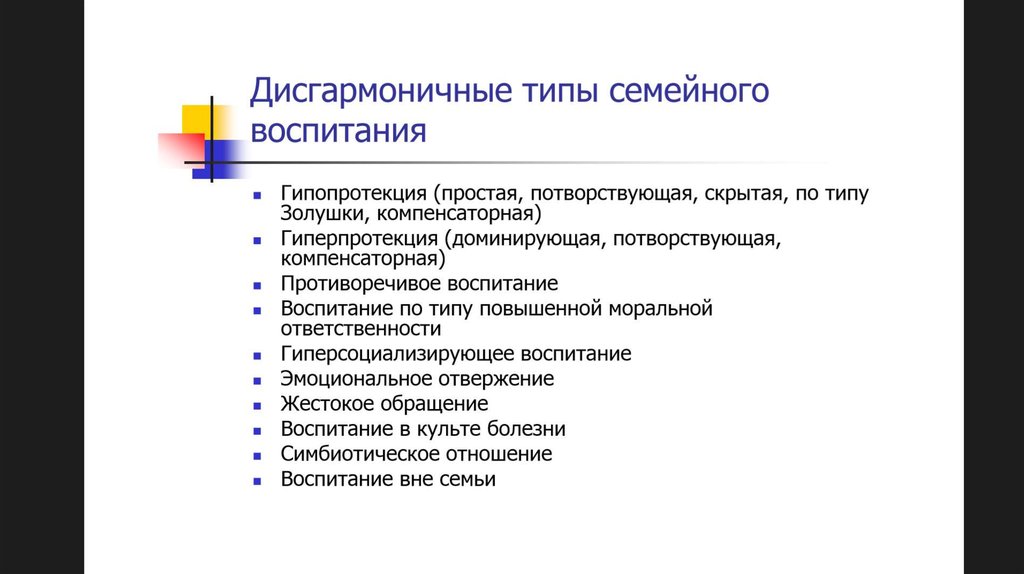 Дисгармоничные типы семейного воспитания

- Гипопротекция (простая, потворствующая, скрытая, по типу Золушки, компенсаторная)
- Гиперпротекция (доминирующая, потворствующая, компенсаторная)
- Противоречивое воспитание
- Воспитание по типу повышенной моральной ответственности
- Гиперсоциализирующее воспитание
- Эмоциональное отвержение
- Жестокое обращение
- Воспитание в культе болезни
- Симбиотическое отношение
- Воспитание вне семьи